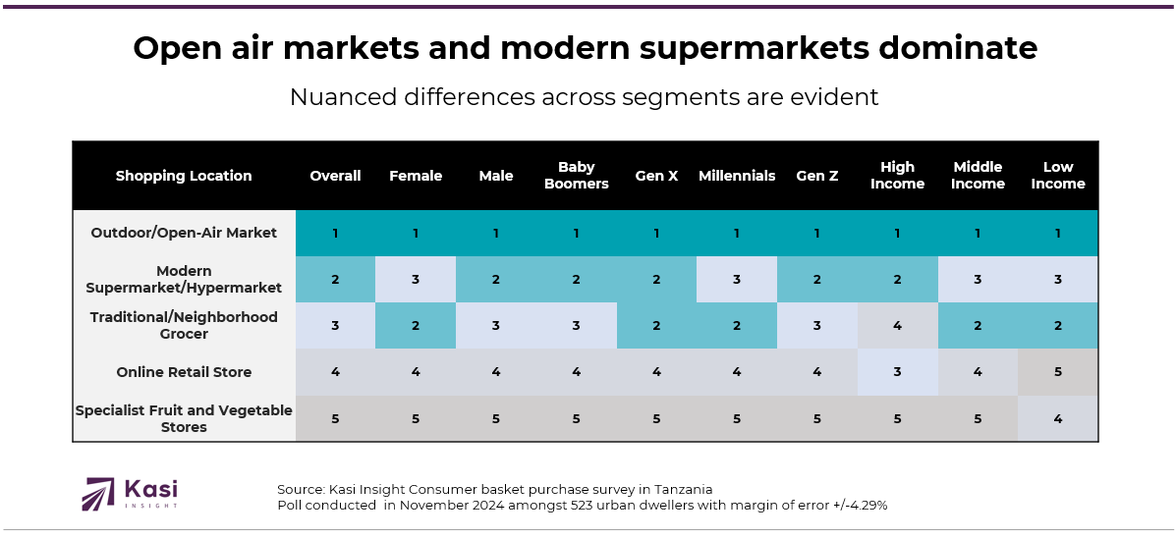 Open air markets and modern supermarkets dominate

Nuanced differences across segments are evident

| Shopping Location | Overall | Female | Male | Baby Boomers | Gen X | Millennials | Gen Z | High Income | Middle Income | Low Income |
|---|---|---|---|---|---|---|---|---|---|---|
| Outdoor/Open-Air Market | 1 | 1 | 1 | 1 | 1 | 1 | 1 | 1 | 1 | 1 |
| Modern Supermarket/Hypermarket | 2 | 3 | 2 | 2 | 2 | 3 | 2 | 2 | 3 | 3 |
| Traditional/Neighborhood Grocer | 3 | 2 | 3 | 3 | 2 | 2 | 3 | 4 | 2 | 2 |
| Online Retail Store | 4 | 4 | 4 | 4 | 4 | 4 | 4 | 3 | 4 | 5 |
| Specialist Fruit and Vegetable Stores | 5 | 5 | 5 | 5 | 5 | 5 | 5 | 5 | 5 | 4 |

Kasi INSIGHT

Source: Kasi Insight Consumer basket purchase survey in Tanzania
Poll conducted in November 2024 amongst 523 urban dwellers with margin of error +/-4.29%